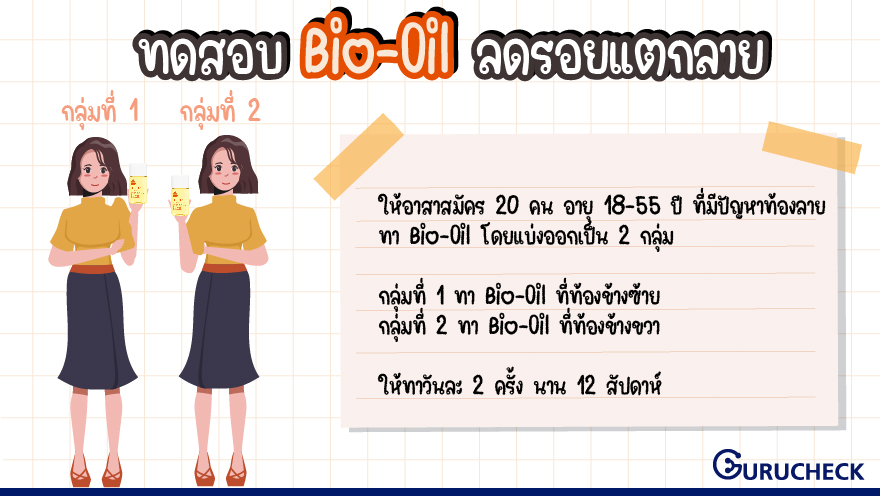 ทดสอบ Bio-Oil ลดรอยแตกลาย

กลุ่มที่ 1 กลุ่มที่ 2

ให้อาสาสมัคร 20 คน อายุ 18-55 ปี ที่มีปัญหาท้องลาย ทา Bio-Oil โดยแบ่งออกเป็น 2 กลุ่ม

กลุ่มที่ 1 ทา Bio-Oil ที่ท้องข้างซ้าย
กลุ่มที่ 2 ทา Bio-Oil ที่ท้องข้างขวา

ให้ทาวันละ 2 ครั้ง นาน 12 สัปดาห์

GURUCHECK